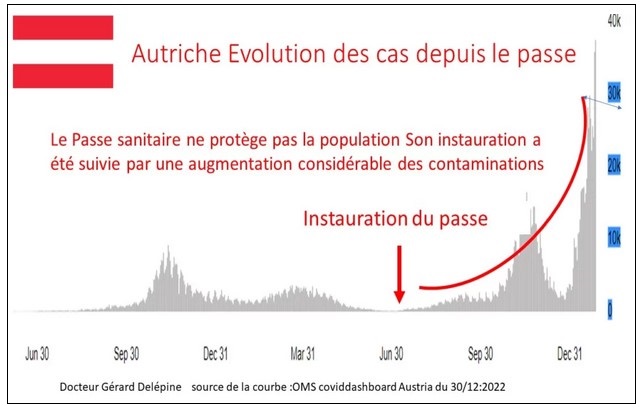 Autriche Evolution des cas depuis le passe

Le Passe sanitaire ne protège pas la population Son instauration a été suivie par une augmentation considérable des contaminations

Instauration du passe

40k
30k
20k
10k
0

Jun 30
Sep 30
Dec 31
Mar 31
Jun 30
Sep 30
Dec 31

Docteur Gérard Delépine source de la courbe :OMS coviddashboard Austria du 30/12:2022